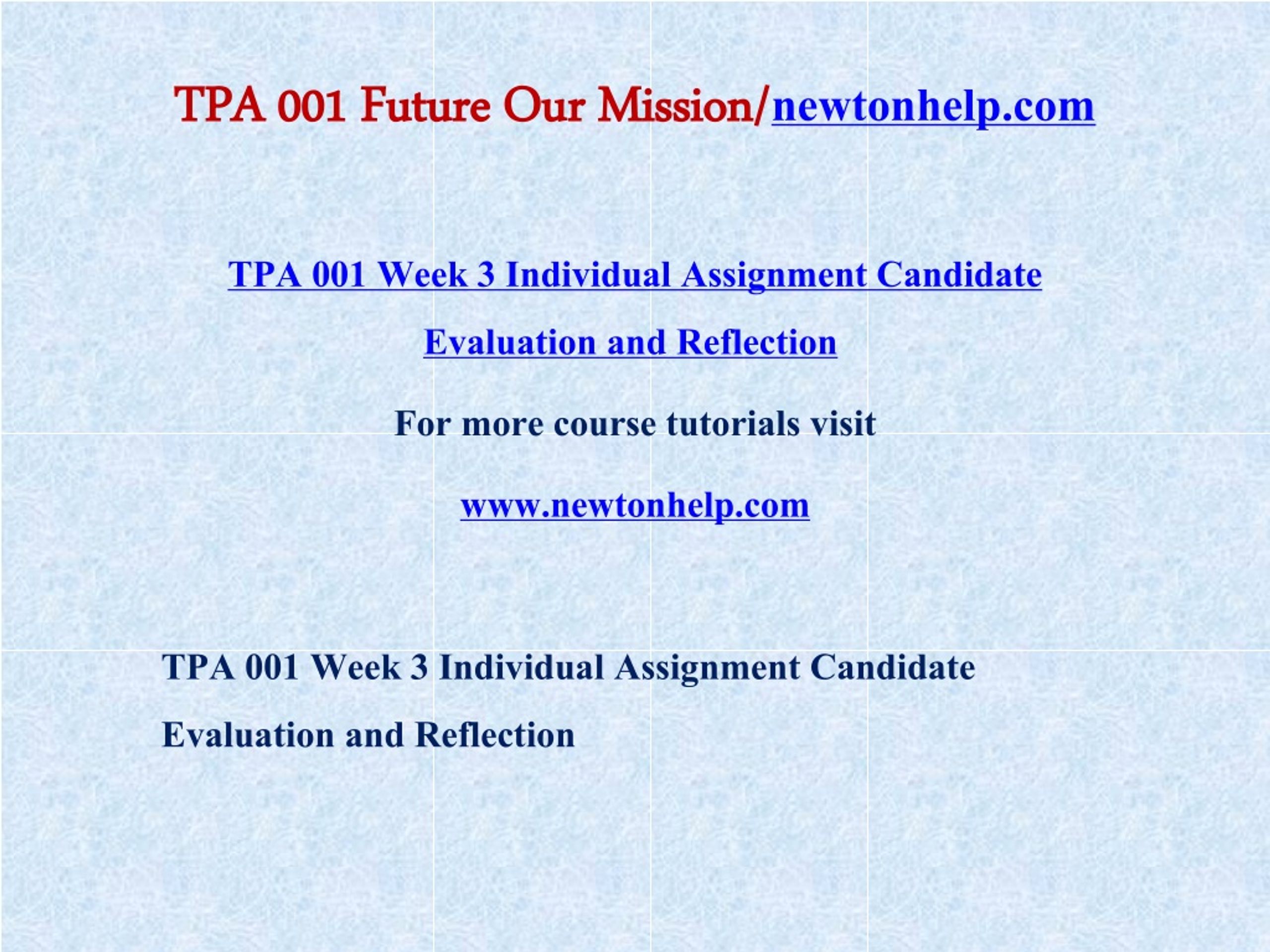 TPA 001 Future Our Mission/newtonhelp.com

TPA 001 Week 3 Individual Assignment Candidate Evaluation and Reflection

For more course tutorials visit

www.newtonhelp.com

TPA 001 Week 3 Individual Assignment Candidate Evaluation and Reflection